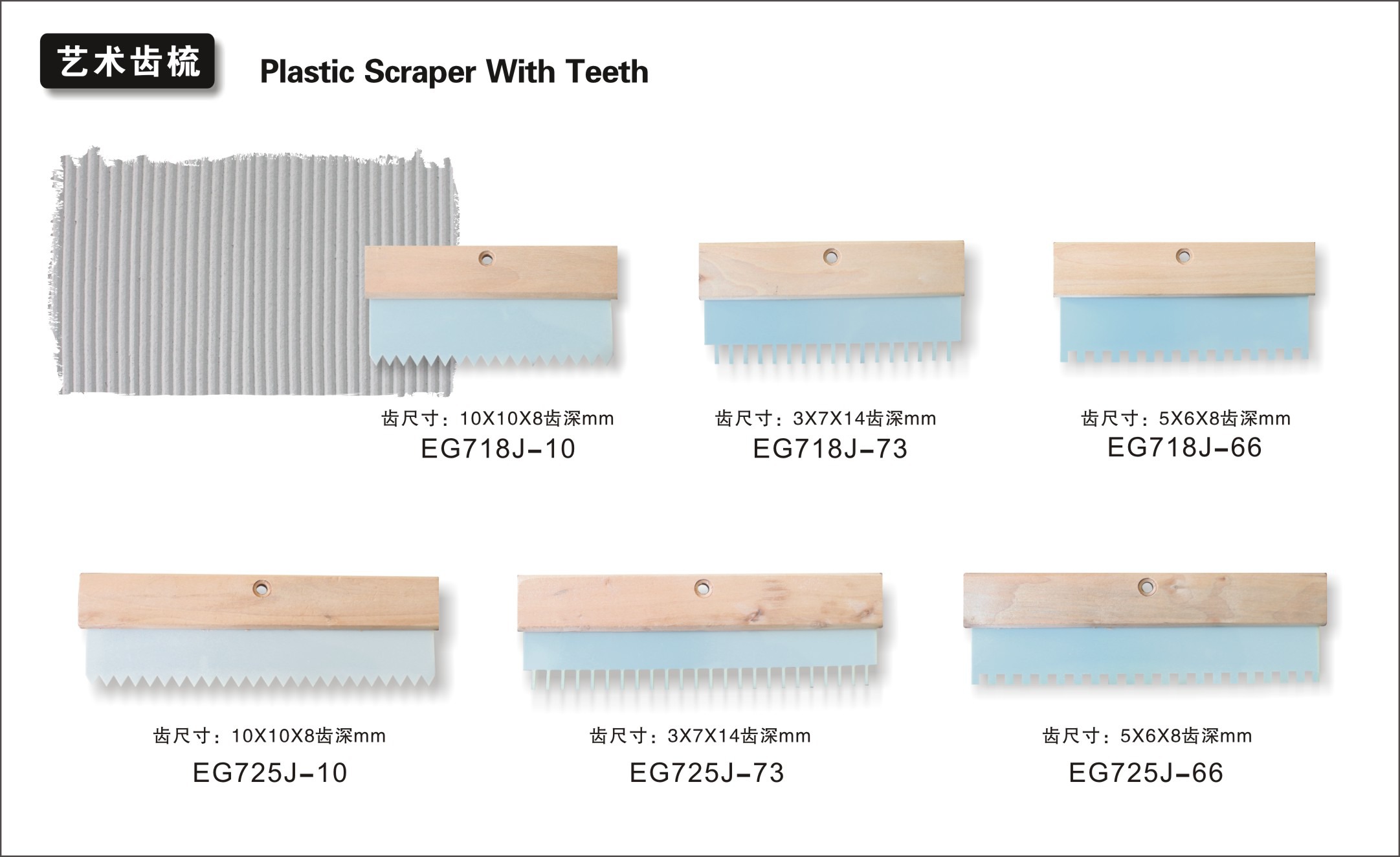 艺术齿梳

Plastic Scraper With Teeth

齿尺寸：10X10X8齿深mm
EG718J-10

齿尺寸：3X7X14齿深mm
EG718J-73

齿尺寸：5X6X8齿深mm
EG718J-66

齿尺寸：10X10X8齿深mm
EG725J-10

齿尺寸：3X7X14齿深mm
EG725J-73

齿尺寸：5X6X8齿深mm
EG725J-66